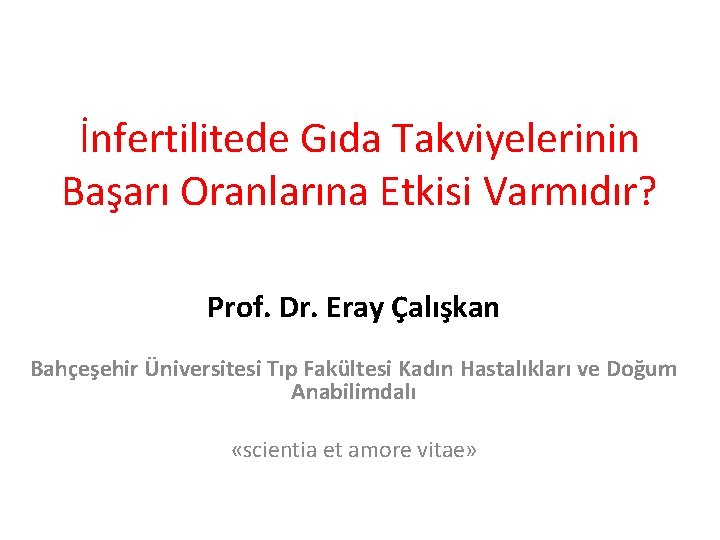 İnfertilitede Gıda Takviyelerinin Başarı Oranlarına Etkisi Varmıdır?

Prof. Dr. Eray Çalışkan

Bahçeşehir Üniversitesi Tıp Fakültesi Kadın Hastalıkları ve Doğum Anabilimdalı

«scientia et amore vitae»